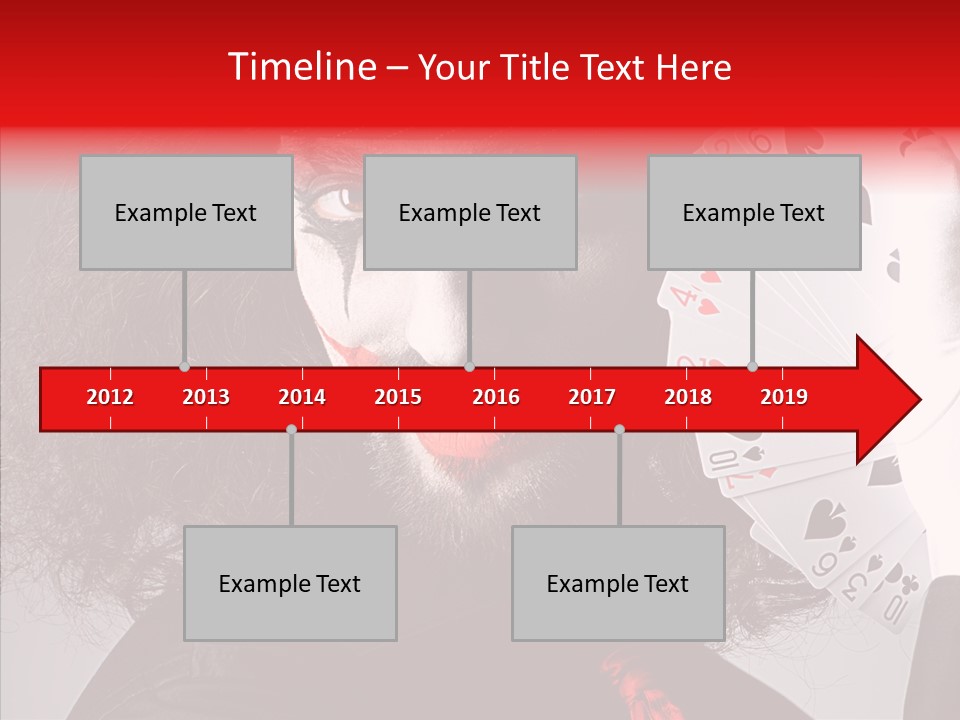 Timeline – Your Title Text Here

Example Text

Example Text

Example Text

2012 2013 2014 2015 2016 2017 2018 2019

Example Text

Example Text